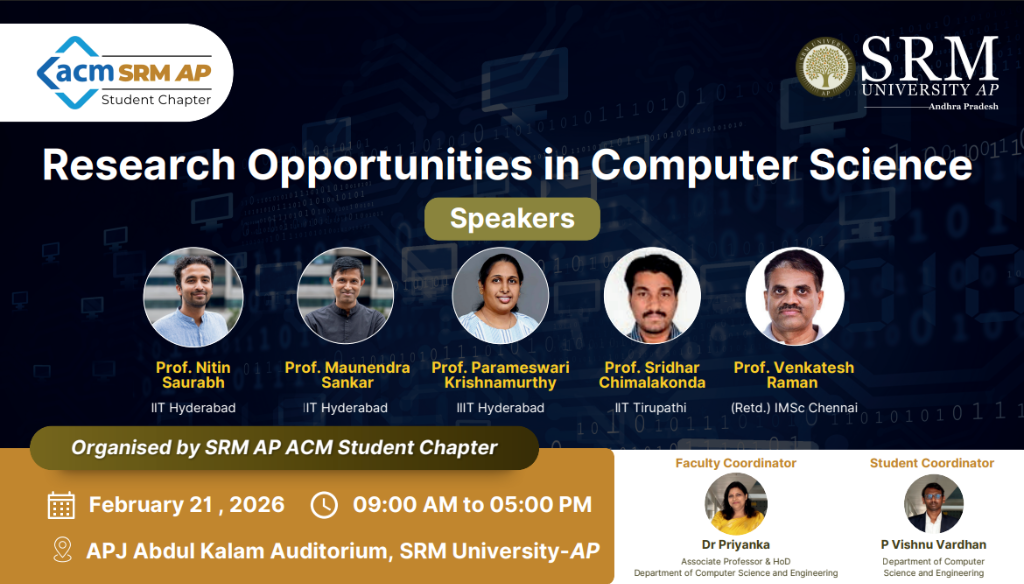 acm SRM AP
Student Chapter

SRM UNIVERSITY AP
Andhra Pradesh

Research Opportunities in Computer Science

Speakers

Prof. Nitin Saurabh
IIT Hyderabad

Prof. Maunendra Sankar
IIT Hyderabad

Prof. Parameswari Krishnamurthy
IIIT Hyderabad

Prof. Sridhar Chimalakonda
IIT Tirupathi

Prof. Venkatesh Raman
(Retd.) IMSc Chennai

Organised by SRM AP ACM Student Chapter

February 21 , 2026
09:00 AM to 05:00 PM
APJ Abdul Kalam Auditorium, SRM University-AP

Faculty Coordinator
Dr Priyanka
Associate Professor & HoD
Department of Computer Science and Engineering

Student Coordinator
P Vishnu Vardhan
Department of Computer Science and Engineering